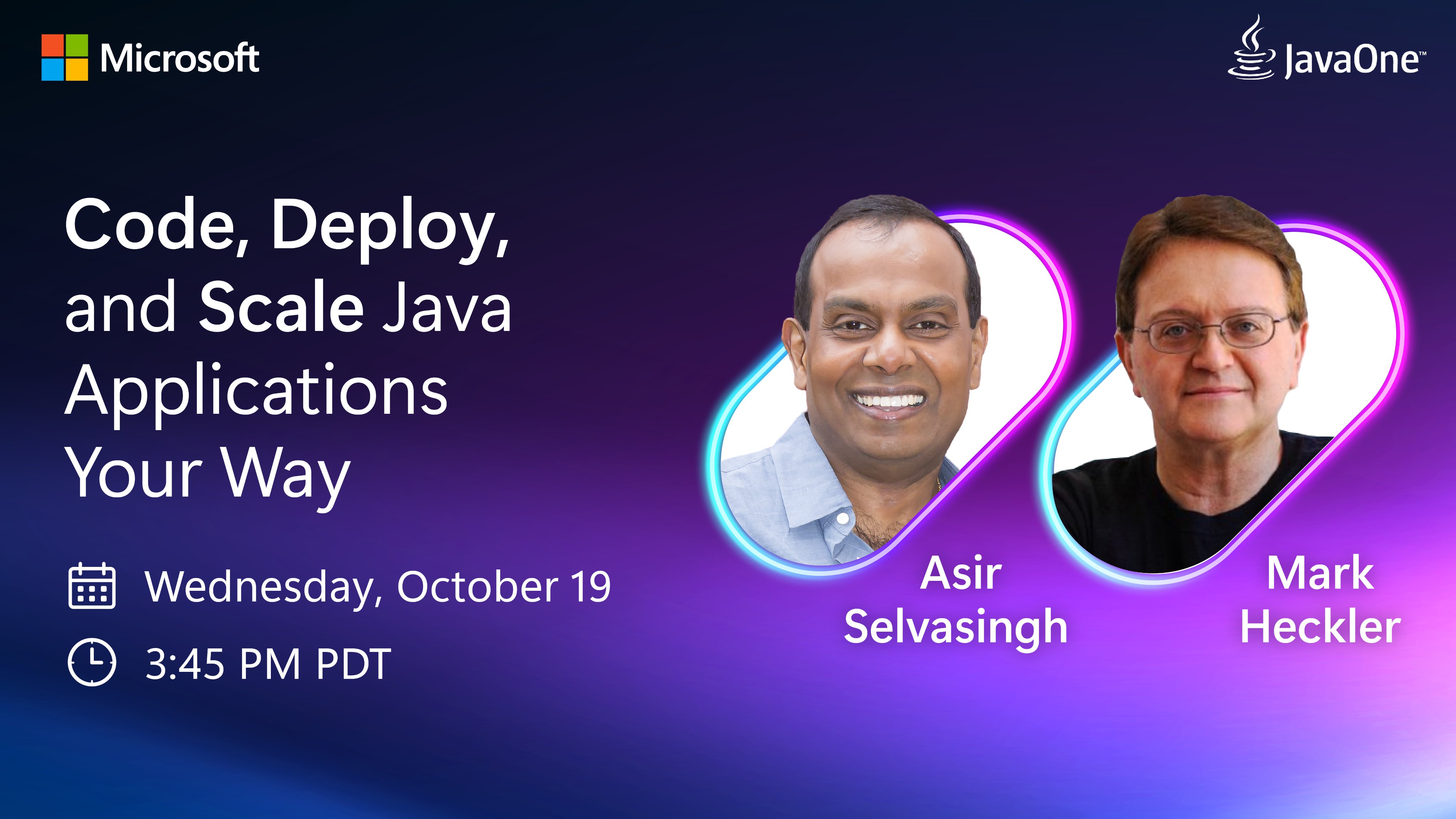 Microsoft

JavaOne™

Code, Deploy, and Scale Java Applications Your Way

Wednesday, October 19

3:45 PM PDT

Asir Selvasingh

Mark Heckler